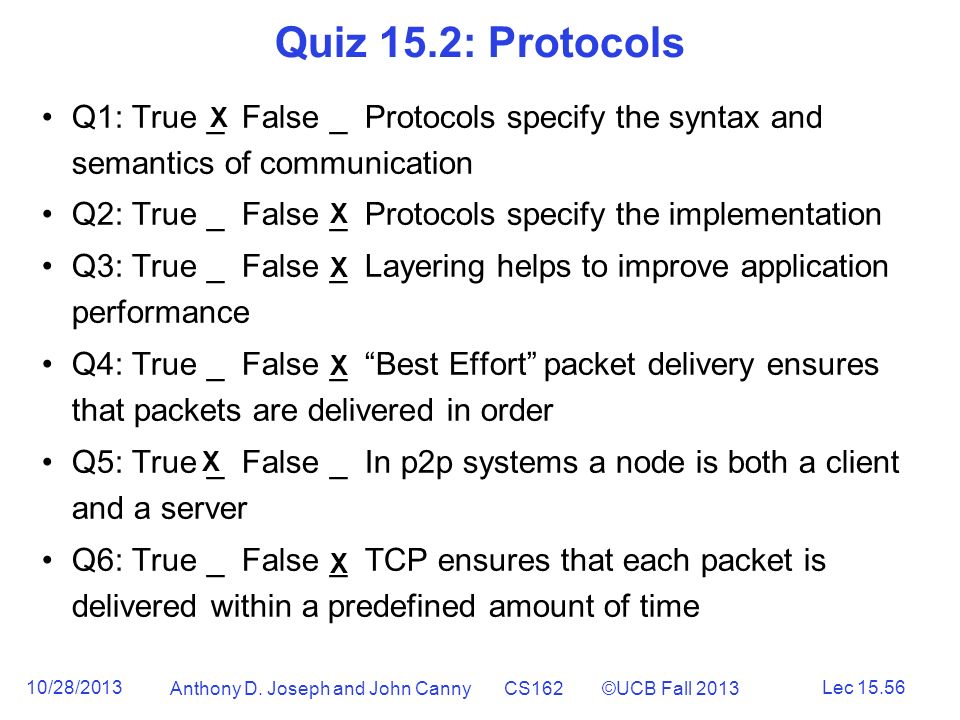 Quiz 15.2: Protocols

• Q1: True X False _ Protocols specify the syntax and semantics of communication

• Q2: True _ False X Protocols specify the implementation

• Q3: True _ False X Layering helps to improve application performance

• Q4: True _ False X "Best Effort" packet delivery ensures that packets are delivered in order

• Q5: True X False _ In p2p systems a node is both a client and a server

• Q6: True _ False X TCP ensures that each packet is delivered within a predefined amount of time

10/28/2013 Anthony D. Joseph and John Canny CS162 ©UCB Fall 2013 Lec 15.56